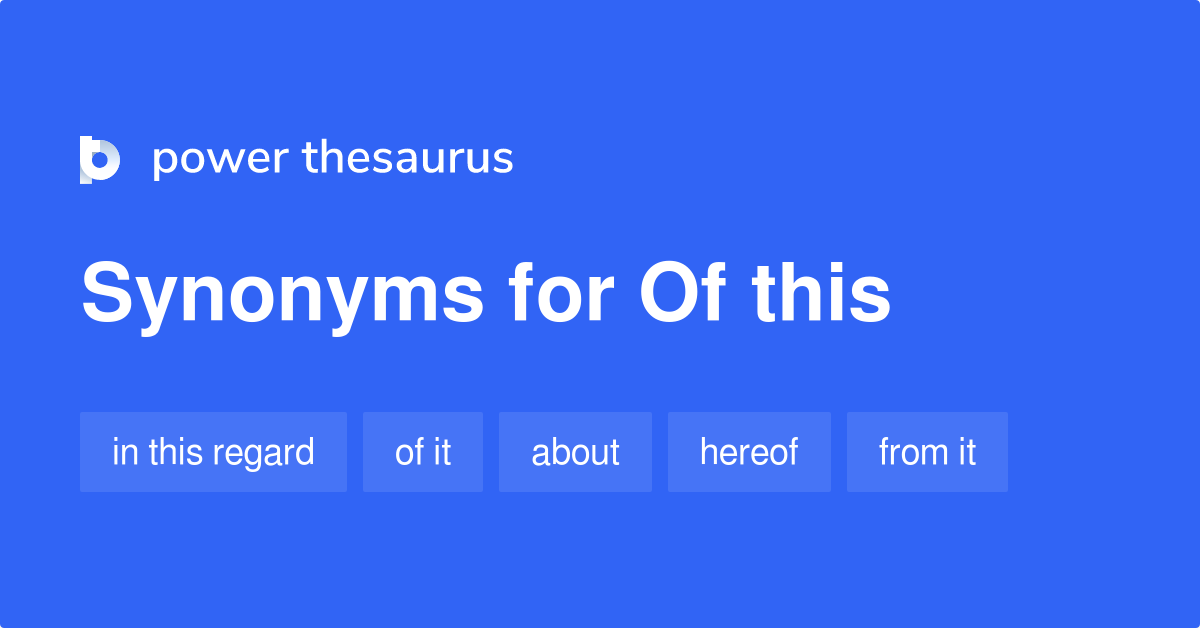 power thesaurus

Synonyms for Of this

in this regard
of it
about
hereof
from it